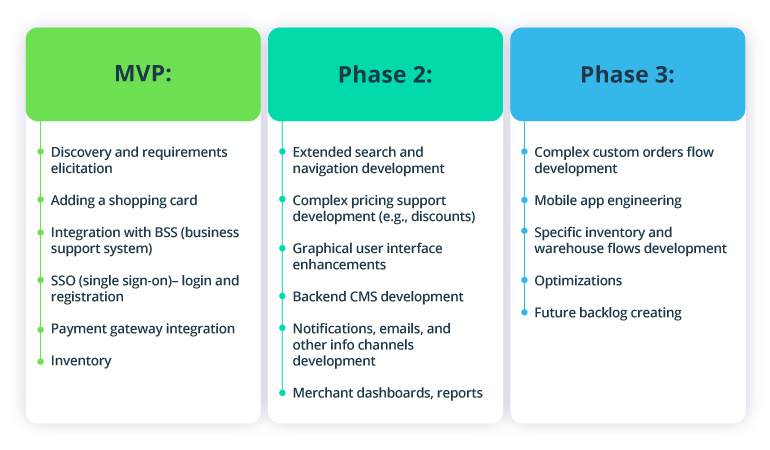 MVP:

Discovery and requirements elicitation

Adding a shopping card

Integration with BSS (business support system)

SSO (single sign-on)– login and registration

Payment gateway integration

Inventory

Phase 2:

Extended search and navigation development

Complex pricing support development (e.g., discounts)

Graphical user interface enhancements

Backend CMS development

Notifications, emails, and other info channels development

Merchant dashboards, reports

Phase 3:

Complex custom orders flow development

Mobile app engineering

Specific inventory and warehouse flows development

Optimizations

Future backlog creating